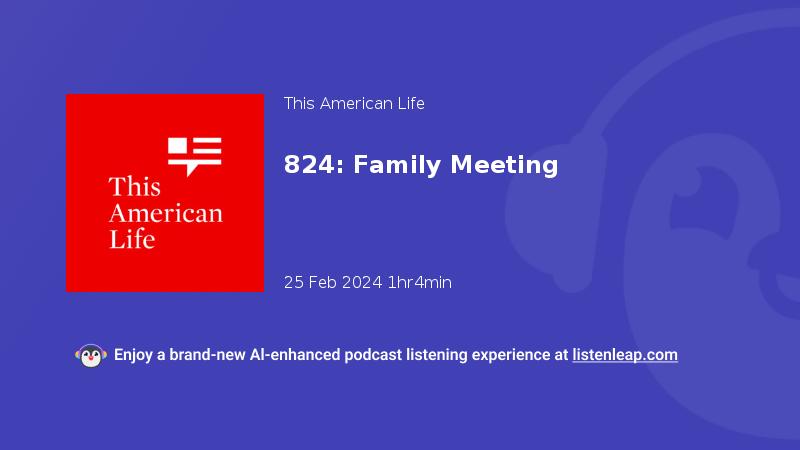 This American Life

This American Life

824: Family Meeting

25 Feb 2024 1hr4min

Enjoy a brand-new AI-enhanced podcast listening experience at listenleap.com